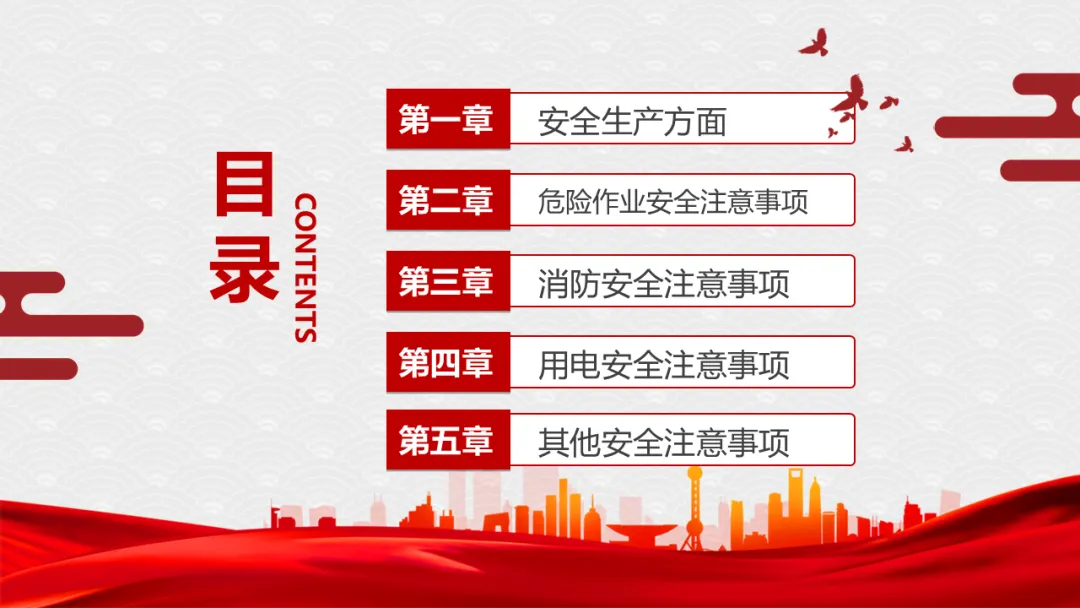 目录

CONTENTS

第一章 安全生产方面

第二章 危险作业安全注意事项

第三章 消防安全注意事项

第四章 用电安全注意事项

第五章 其他安全注意事项